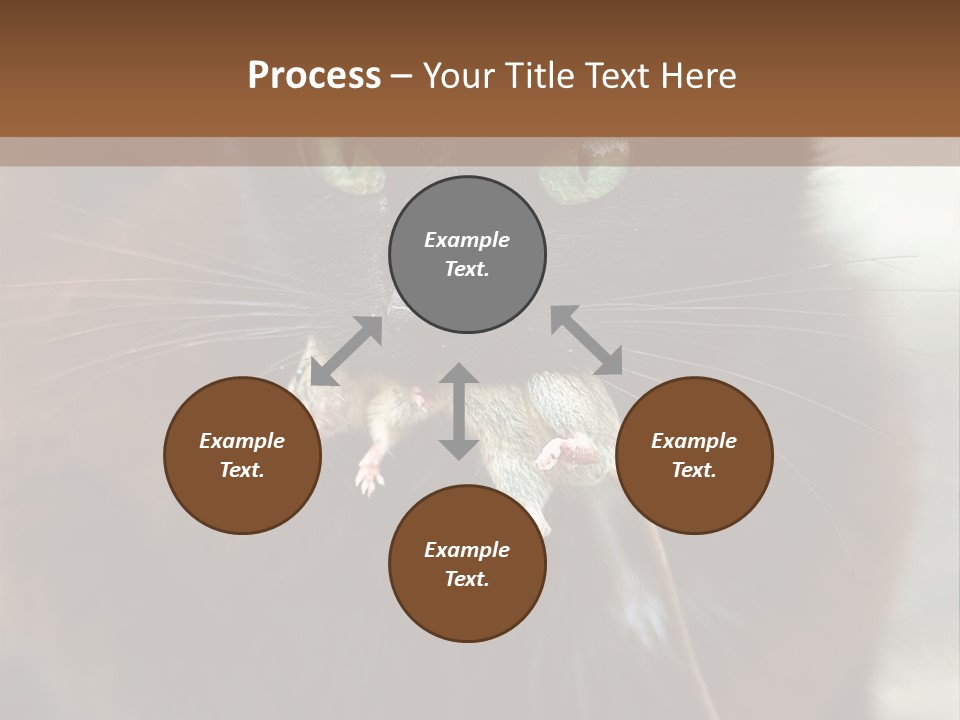 Process – Your Title Text Here

Example Text.

Example Text.

Example Text.

Example Text.